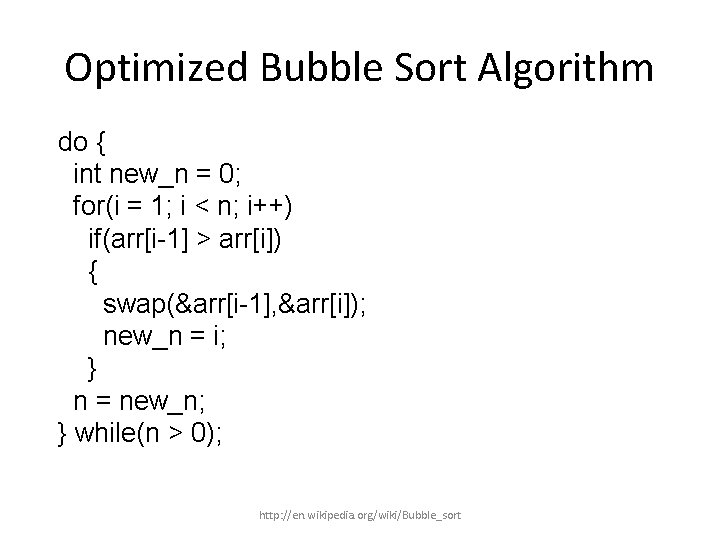 Optimized Bubble Sort Algorithm

do {
  int new_n = 0;
  for(i = 1; i < n; i++)
    if(arr[i-1] > arr[i])
    {
      swap(&arr[i-1],&arr[i]);
      new_n = i;
    }
  n = new_n;
} while(n > 0);

http://en.wikipedia.org/wiki/Bubble_sort